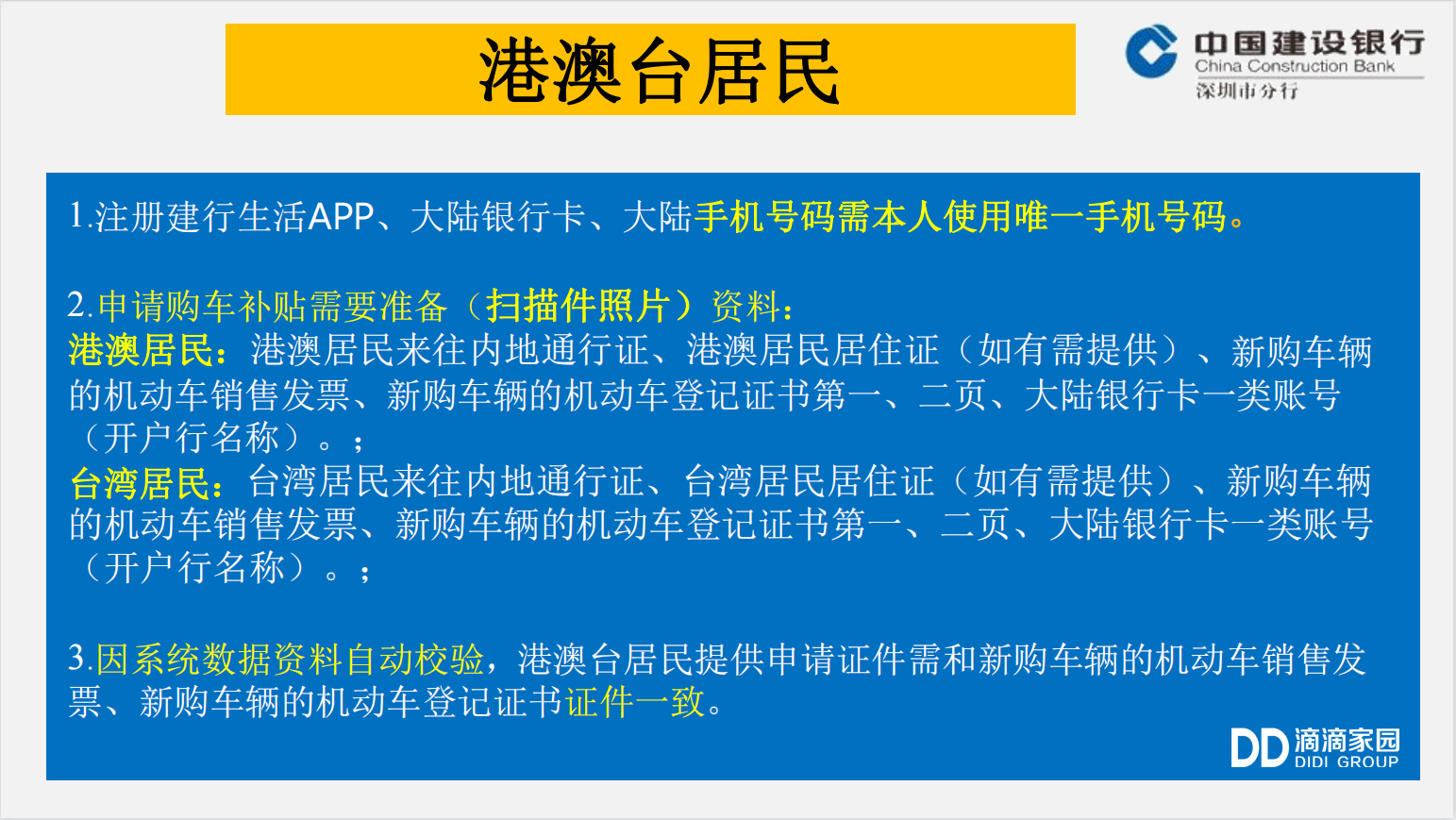 港澳台居民

中国建设银行
China Construction Bank
深圳市分行

1.注册建行生活APP、大陆银行卡、大陆手机号码需本人使用唯一手机号码。

2.申请购车补贴需要准备（扫描件照片）资料：
港澳居民：港澳居民来往内地通行证、港澳居民居住证（如有需提供）、新购车辆的机动车销售发票、新购车辆的机动车登记证书第一、二页、大陆银行卡一类账号（开户行名称）。；
台湾居民：台湾居民来往内地通行证、台湾居民居住证（如有需提供）、新购车辆的机动车销售发票、新购车辆的机动车登记证书第一、二页、大陆银行卡一类账号（开户行名称）。；

3.因系统数据资料自动校验，港澳台居民提供申请证件需和新购车辆的机动车销售发票、新购车辆的机动车登记证书证件一致。

DD 滴滴家园
DIDI GROUP